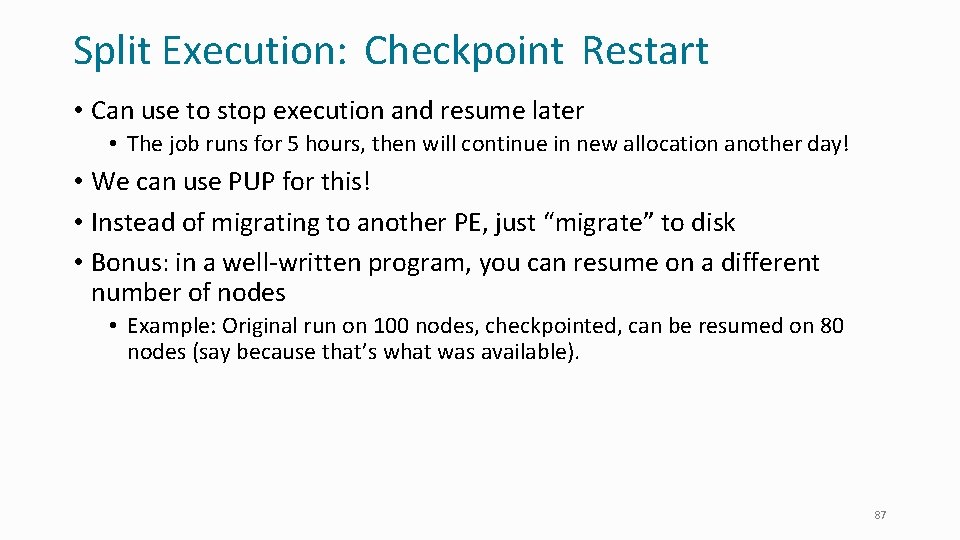 Split Execution: Checkpoint Restart

• Can use to stop execution and resume later
  • The job runs for 5 hours, then will continue in new allocation another day!
• We can use PUP for this!
• Instead of migrating to another PE, just "migrate" to disk
• Bonus: in a well-written program, you can resume on a different number of nodes
  • Example: Original run on 100 nodes, checkpointed, can be resumed on 80 nodes (say because that's what was available).

87